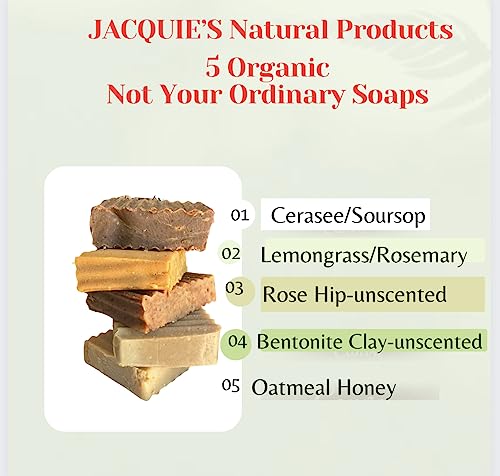 JACQUIE'S Natural Products
5 Organic
Not Your Ordinary Soaps

01 Cerasee/Soursop

02 Lemongrass/Rosemary

03 Rose Hip-unscented

04 Bentonite Clay-unscented

05 Oatmeal Honey